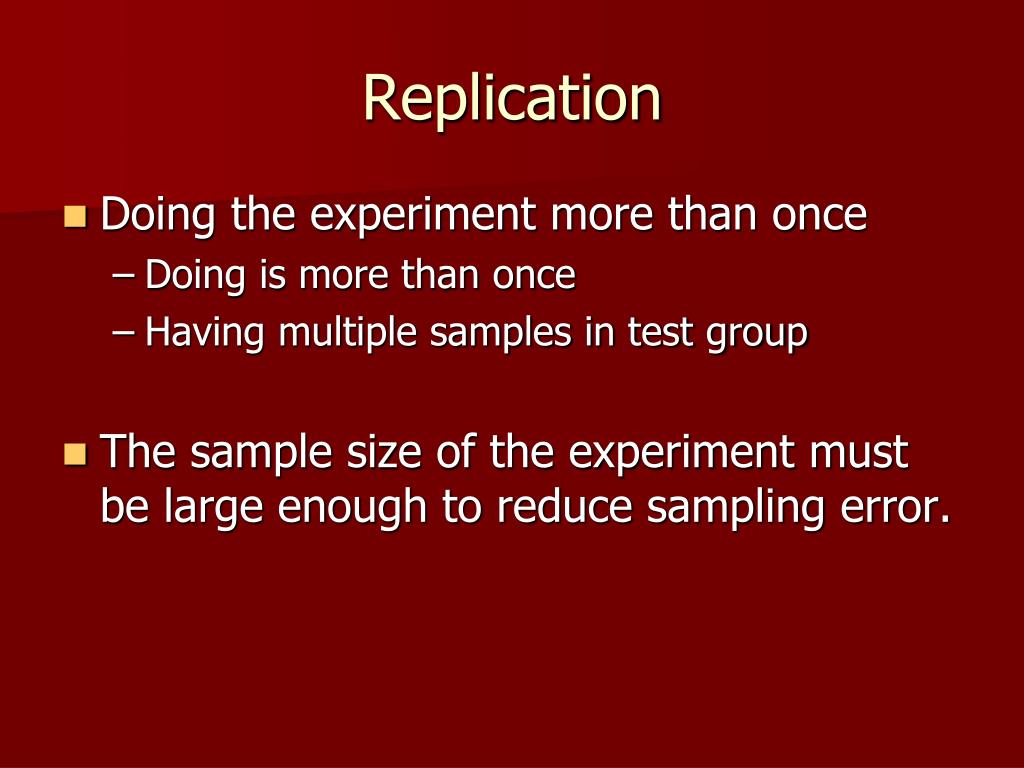 Replication

Doing the experiment more than once
– Doing is more than once
– Having multiple samples in test group

The sample size of the experiment must be large enough to reduce sampling error.